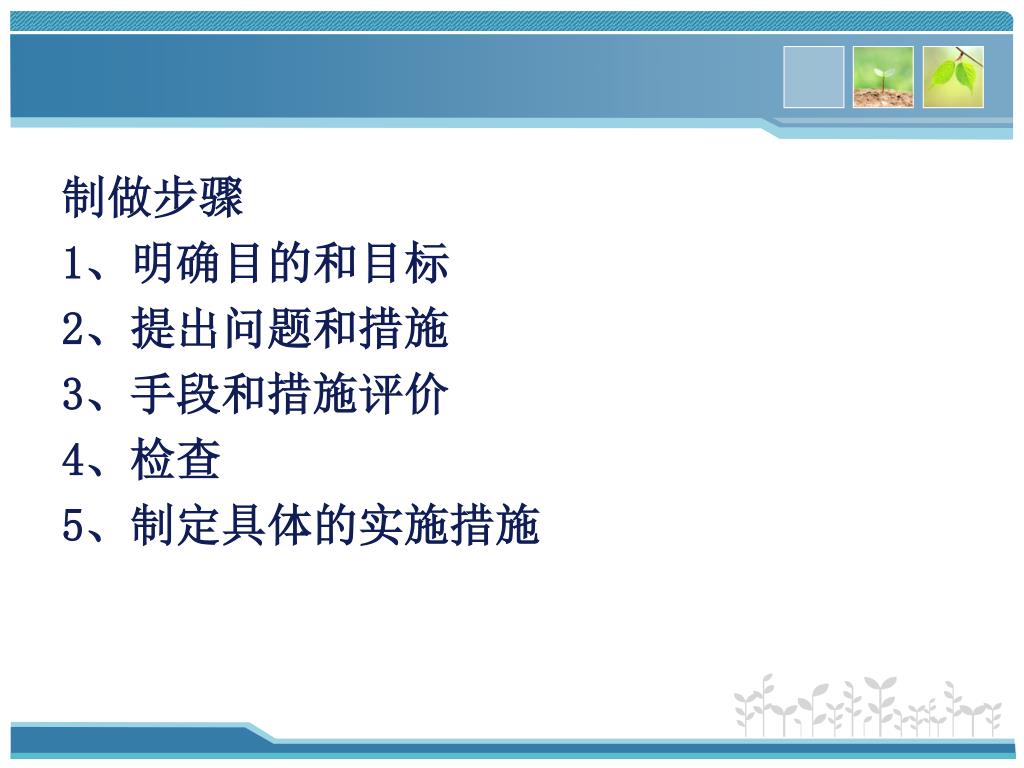 制做步骤
1、明确目的和目标
2、提出问题和措施
3、手段和措施评价
4、检查
5、制定具体的实施措施